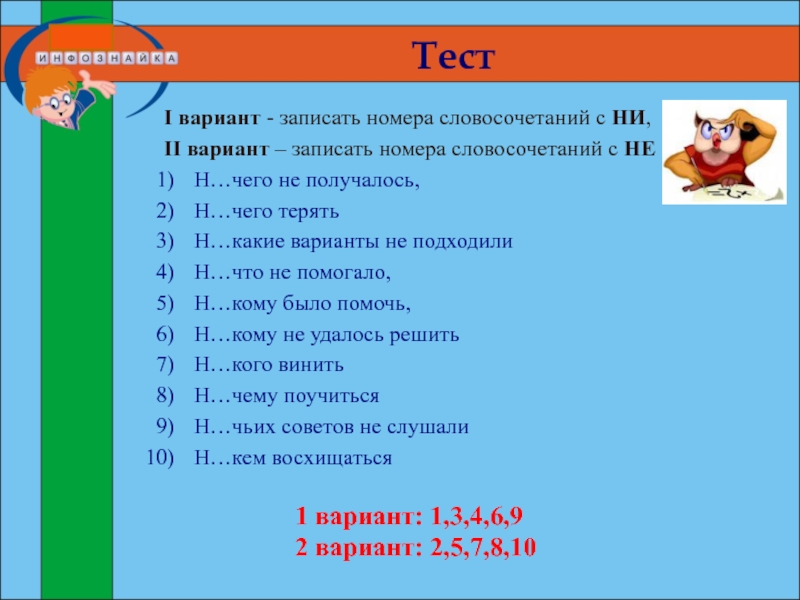 ИНФОЗНАЙКА

Тест

I вариант - записать номера словосочетаний с НИ,
II вариант – записать номера словосочетаний с НЕ

1) Н…чего не получалось,
2) Н…чего терять
3) Н…какие варианты не подходили
4) Н…что не помогало,
5) Н…кому было помочь,
6) Н…кому не удалось решить
7) Н…кого винить
8) Н…чему поучиться
9) Н…чьих советов не слушали
10) Н…кем восхищаться

1 вариант: 1,3,4,6,9
2 вариант: 2,5,7,8,10